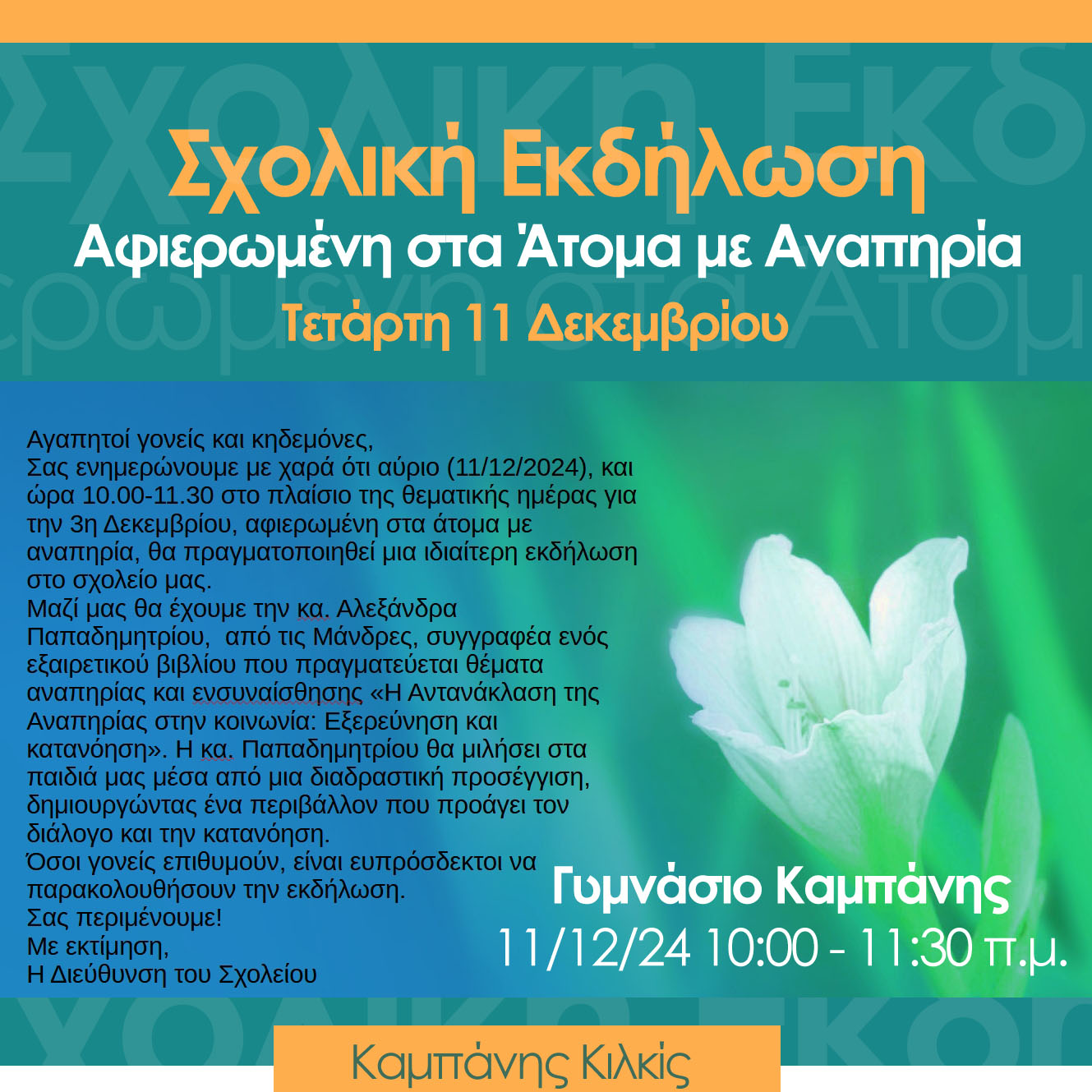 Σχολική Εκδήλωση
Αφιερωμένη στα Άτομα με Αναπηρία
Τετάρτη 11 Δεκεμβρίου

Αγαπητοί γονείς και κηδεμόνες,
Σας ενημερώνουμε με χαρά ότι αύριο (11/12/2024), και ώρα 10.00-11.30 στο πλαίσιο της θεματικής ημέρας για την 3η Δεκεμβρίου, αφιερωμένη στα άτομα με αναπηρία, θα πραγματοποιηθεί μια ιδιαίτερη εκδήλωση στο σχολείο μας.
Μαζί μας θα έχουμε την κα. Αλεξάνδρα Παπαδημητρίου, από τις Μάνδρες, συγγραφέα ενός εξαιρετικού βιβλίου που πραγματεύεται θέματα αναπηρίας και ενσυναίσθησης «Η Αντανάκλαση της Αναπηρίας στην κοινωνία: Εξερεύνηση και κατανόηση». Η κα. Παπαδημητρίου θα μιλήσει στα παιδιά μας μέσα από μια διαδραστική προσέγγιση, δημιουργώντας ένα περιβάλλον που προάγει τον διάλογο και την κατανόηση.
Όσοι γονείς επιθυμούν, είναι ευπρόσδεκτοι να παρακολουθήσουν την εκδήλωση.
Σας περιμένουμε!
Με εκτίμηση,
Η Διεύθυνση του Σχολείου

Γυμνάσιο Καμπάνης
11/12/24 10:00 - 11:30 π.μ.

Καμπάνης Κιλκίς